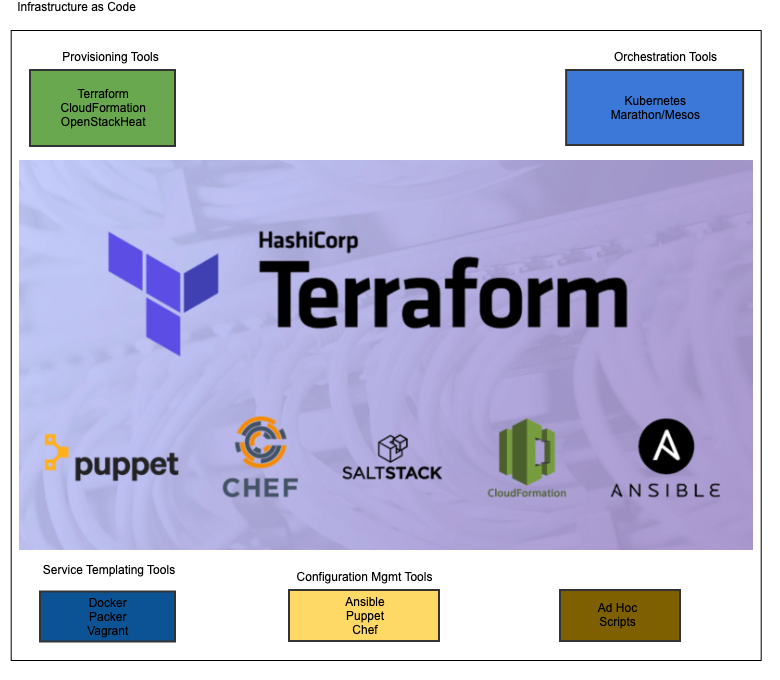 Infrastructure as Code

Provisioning Tools

Terraform
CloudFormation
OpenStackHeat

Orchestration Tools

Kubernetes
Marathon/Mesos

HashiCorp
Terraform

puppet

CHEF

SALTSTACK

CloudFormation

ANSIBLE

Service Templating Tools

Docker
Packer
Vagrant

Configuration Mgmt Tools

Ansible
Puppet
Chef

Ad Hoc
Scripts